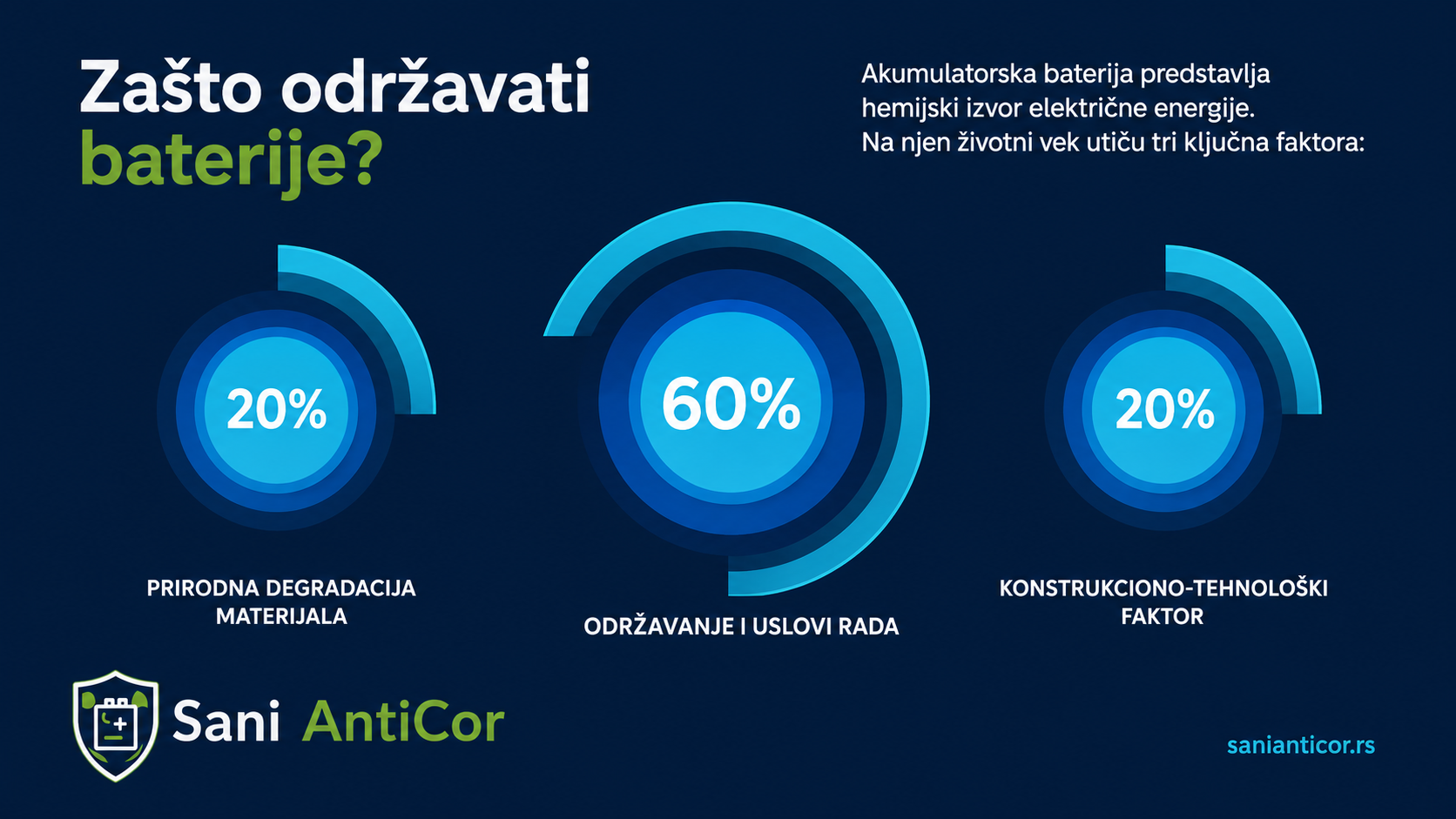 Zašto održavati baterije?

Akumulatorska baterija predstavlja hemijski izvor električne energije. Na njen životni vek utiču tri ključna faktora:

20%

PRIRODNA DEGRADACIJA MATERIJALA

60%

ODRŽAVANJE I USLOVI RADA

20%

KONSTRUKCIONO-TEHNOLOŠKI FAKTOR

Sani AntiCor

sanianticor.rs